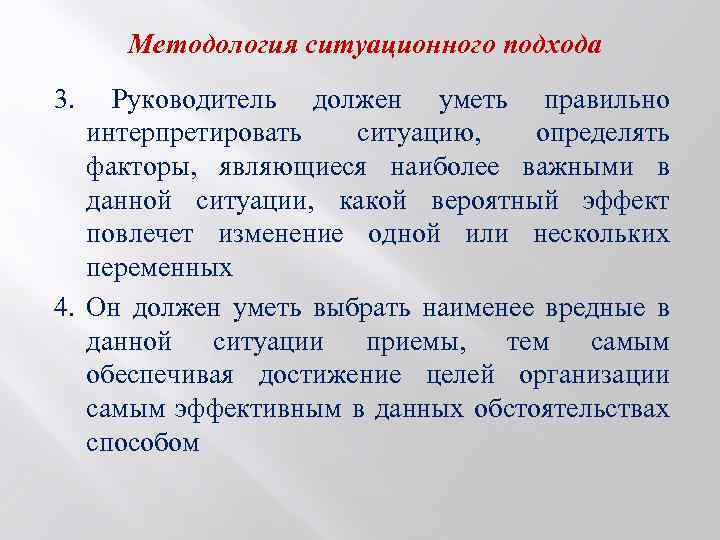 Методология ситуационного подхода

3. Руководитель должен уметь правильно интерпретировать ситуацию, определять факторы, являющиеся наиболее важными в данной ситуации, какой вероятный эффект повлечет изменение одной или нескольких переменных

4. Он должен уметь выбрать наименее вредные в данной ситуации приемы, тем самым обеспечивая достижение целей организации самым эффективным в данных обстоятельствах способом